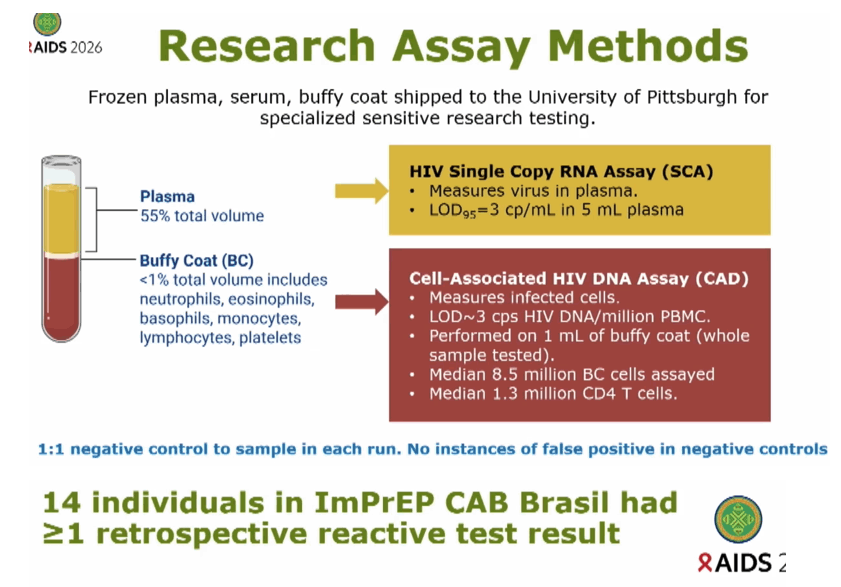 AIDS 2026

Research Assay Methods

Frozen plasma, serum, buffy coat shipped to the University of Pittsburgh for specialized sensitive research testing.

Plasma
55% total volume

Buffy Coat (BC)
<1% total volume includes neutrophils, eosinophils, basophils, monocytes, lymphocytes, platelets

HIV Single Copy RNA Assay (SCA)
• Measures virus in plasma.
• $LOD_{95}$=3 cp/mL in 5 mL plasma

Cell-Associated HIV DNA Assay (CAD)
• Measures infected cells.
• LOD~3 cps HIV DNA/million PBMC.
• Performed on 1 mL of buffy coat (whole sample tested).
• Median 8.5 million BC cells assayed
• Median 1.3 million CD4 T cells.

1:1 negative control to sample in each run. No instances of false positive in negative controls

14 individuals in ImPrEP CAB Brasil had ≥1 retrospective reactive test result

AIDS 2